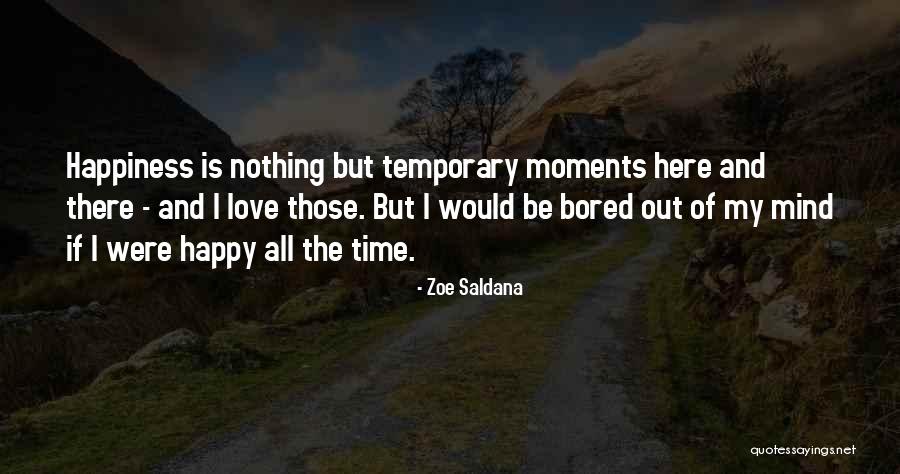 Happiness is nothing but temporary moments here and there - and I love those. But I would be bored out of my mind if I were happy all the time.

- Zoe Saldana

quotessayings.net